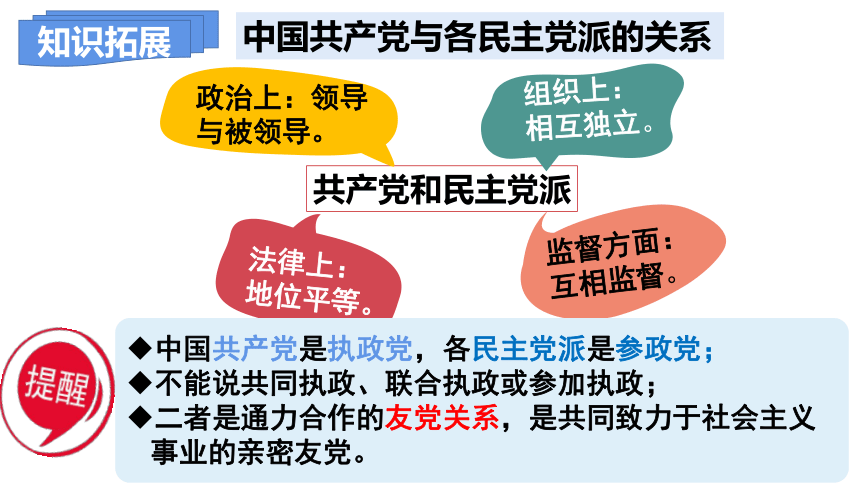 知识拓展

中国共产党与各民主党派的关系

政治上：领导与被领导。

组织上：相互独立。

共产党和民主党派

法律上：地位平等。

监督方面：互相监督。

提醒

◆中国共产党是执政党，各民主党派是参政党；
◆不能说共同执政、联合执政或参加执政；
◆二者是通力合作的友党关系，是共同致力于社会主义事业的亲密友党。